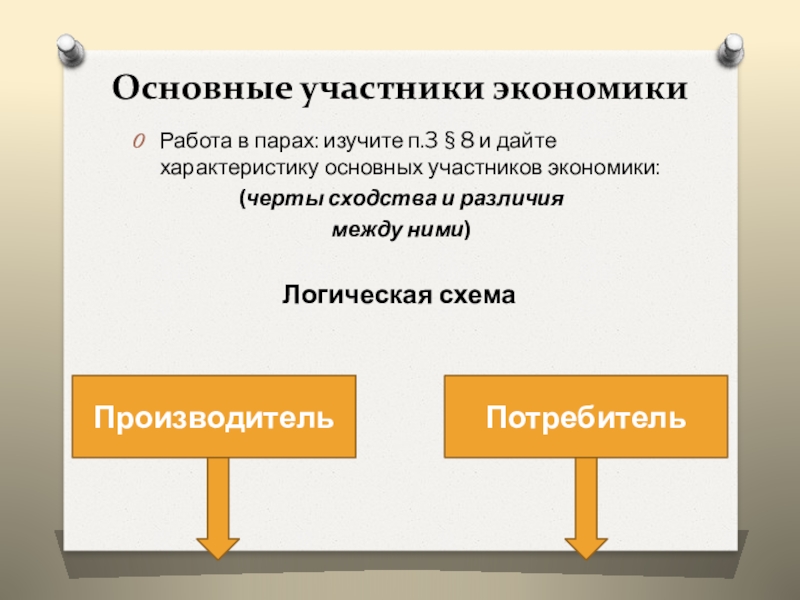 Основные участники экономики

Работа в парах: изучите п.3 § 8 и дайте характеристику основных участников экономики:

(черты сходства и различия между ними)

Логическая схема

Производитель

Потребитель